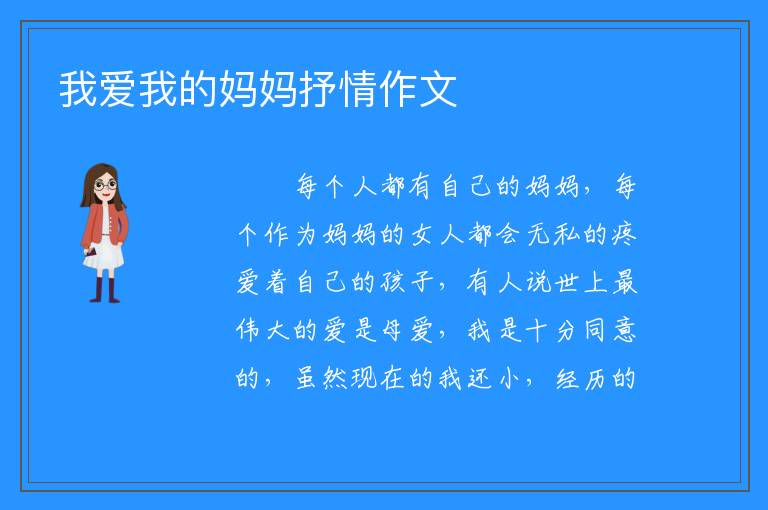 我爱我的妈妈抒情作文

每个人都有自己的妈妈，每个作为妈妈的女人都会无私的疼爱着自己的孩子，有人说世上最伟大的爱是母爱，我是十分同意的，虽然现在的我还小，经历的